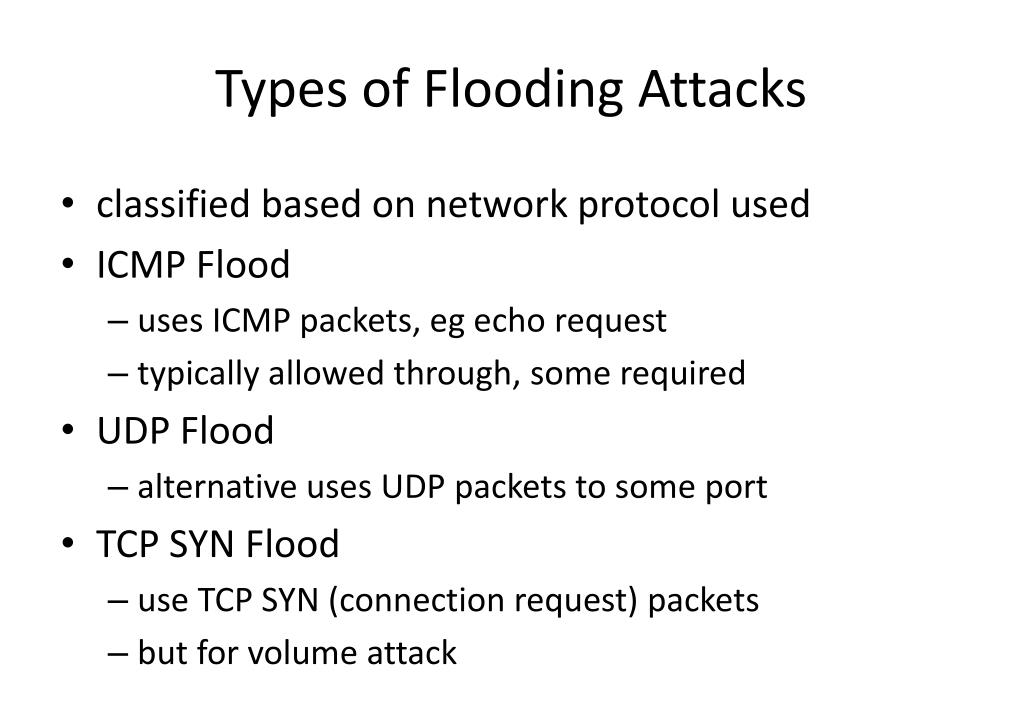 Types of Flooding Attacks

• classified based on network protocol used
• ICMP Flood
– uses ICMP packets, eg echo request
– typically allowed through, some required
• UDP Flood
– alternative uses UDP packets to some port
• TCP SYN Flood
– use TCP SYN (connection request) packets
– but for volume attack